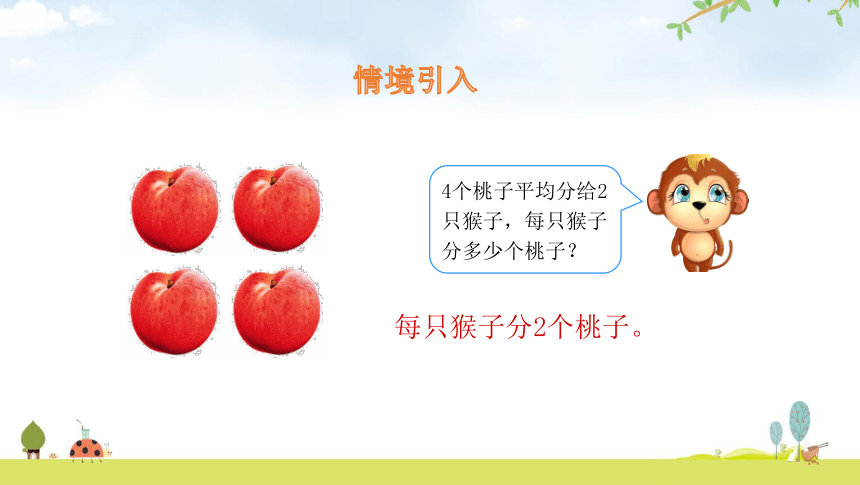 情境引入

4个桃子平均分给2只猴子，每只猴子分多少个桃子？

每只猴子分2个桃子。